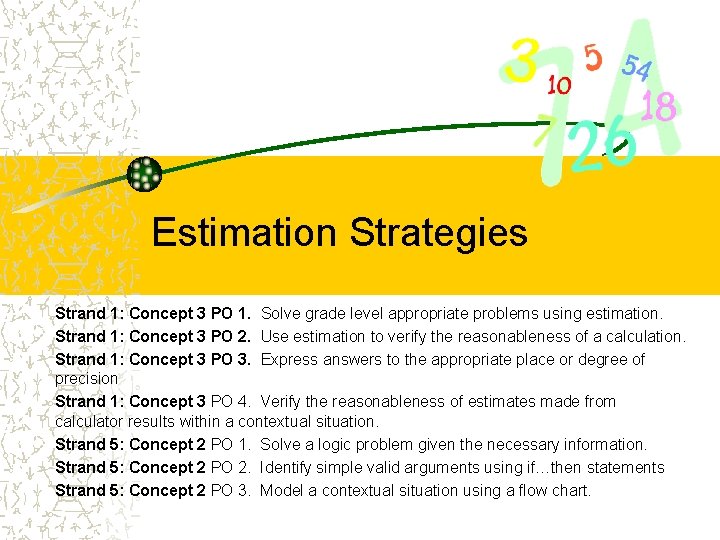 3 10 5 54 18 7 26 A

Estimation Strategies

Strand 1: Concept 3 PO 1. Solve grade level appropriate problems using estimation.

Strand 1: Concept 3 PO 2. Use estimation to verify the reasonableness of a calculation.

Strand 1: Concept 3 PO 3. Express answers to the appropriate place or degree of precision

Strand 1: Concept 3 PO 4. Verify the reasonableness of estimates made from calculator results within a contextual situation.

Strand 5: Concept 2 PO 1. Solve a logic problem given the necessary information.

Strand 5: Concept 2 PO 2. Identify simple valid arguments using if…then statements

Strand 5: Concept 2 PO 3. Model a contextual situation using a flow chart.